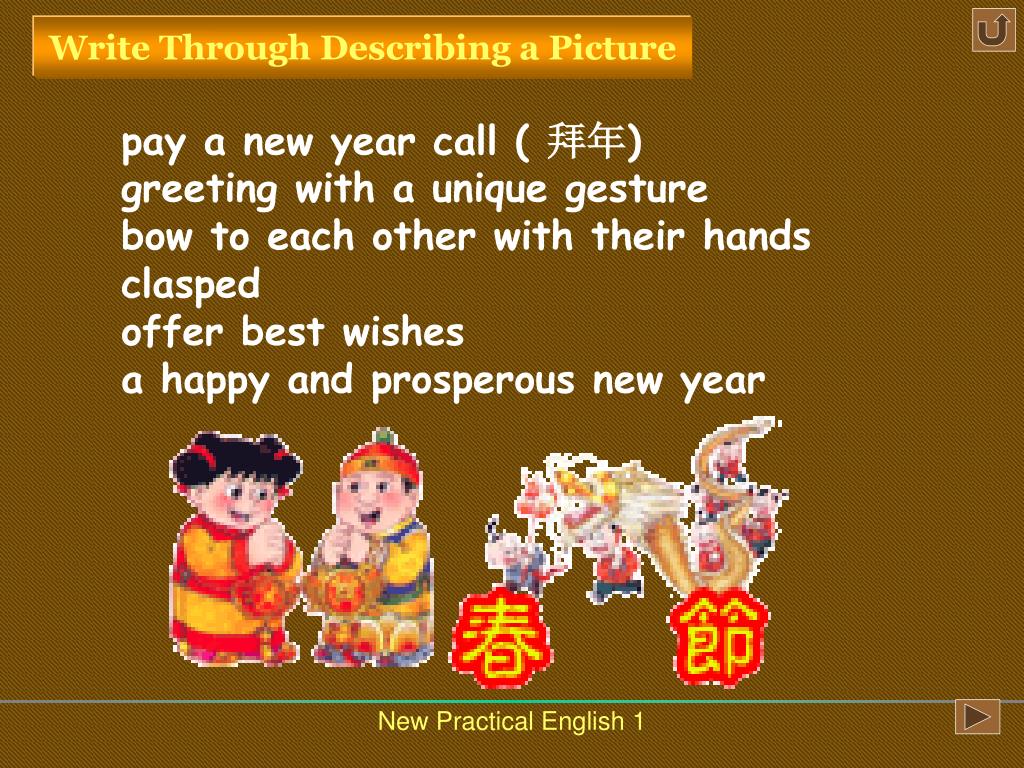 Write Through Describing a Picture

pay a new year call ( 拜年)
greeting with a unique gesture
bow to each other with their hands clasped
offer best wishes
a happy and prosperous new year

春 節

New Practical English 1